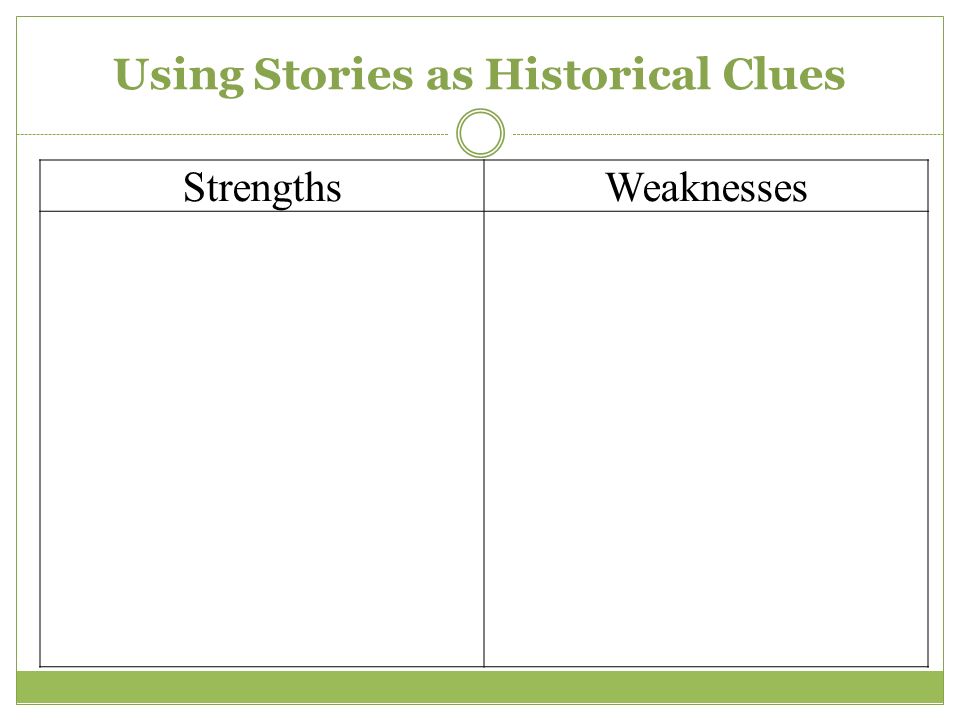 Using Stories as Historical Clues

| Strengths | Weaknesses |
|---|---|
| | |